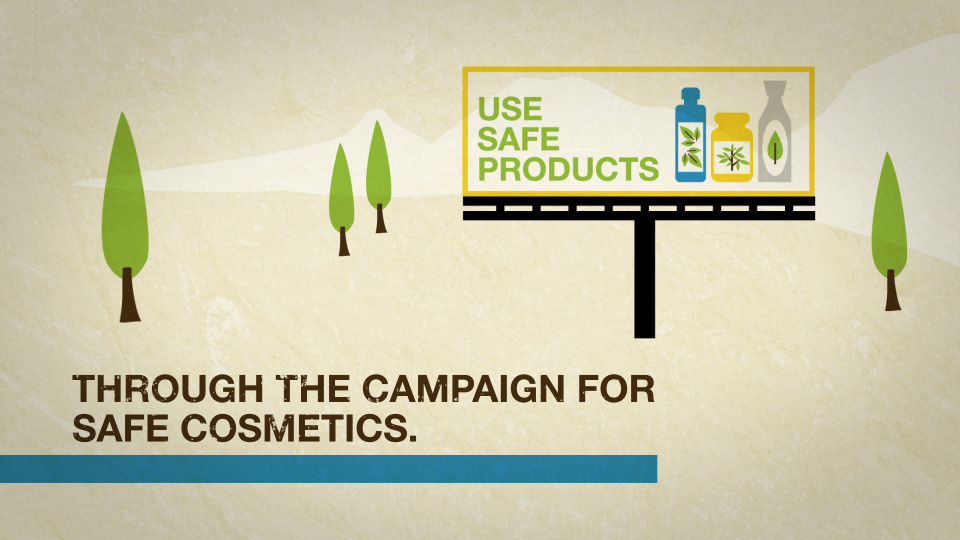 USE SAFE PRODUCTS

THROUGH THE CAMPAIGN FOR SAFE COSMETICS.